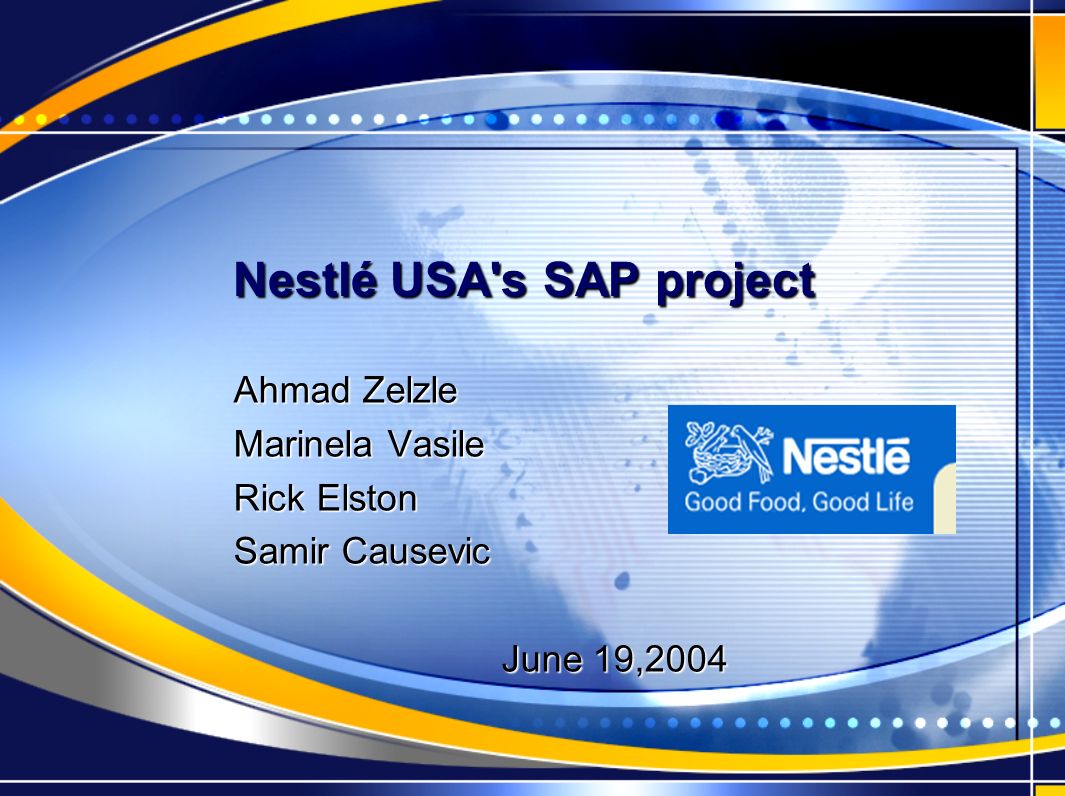 Nestlé USA's SAP project

Ahmad Zelzle
Marinela Vasile
Rick Elston
Samir Causevic

Nestlé
Good Food, Good Life

June 19,2004